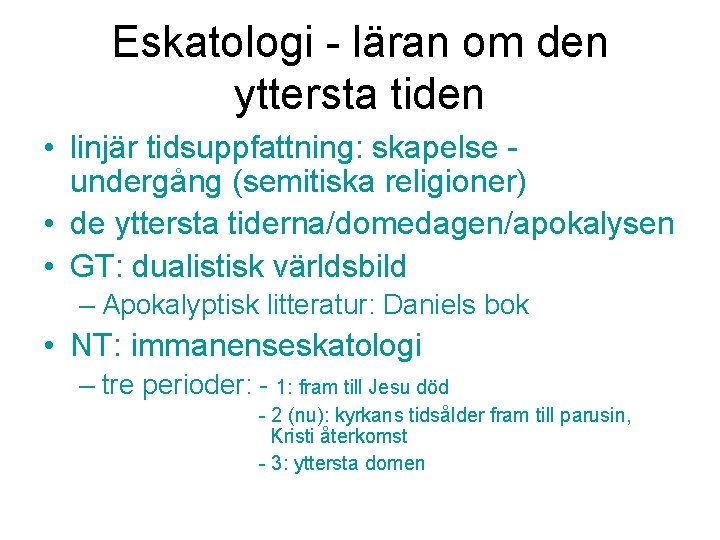 Eskatologi - läran om den yttersta tiden

• linjär tidsuppfattning: skapelse - undergång (semitiska religioner)
• de yttersta tiderna/domedagen/apokalysen
• GT: dualistisk världsbild
  – Apokalyptisk litteratur: Daniels bok
• NT: immanenseskatologi
  – tre perioder: - 1: fram till Jesu död
    - 2 (nu): kyrkans tidsålder fram till parusin, Kristi återkomst
    - 3: yttersta domen